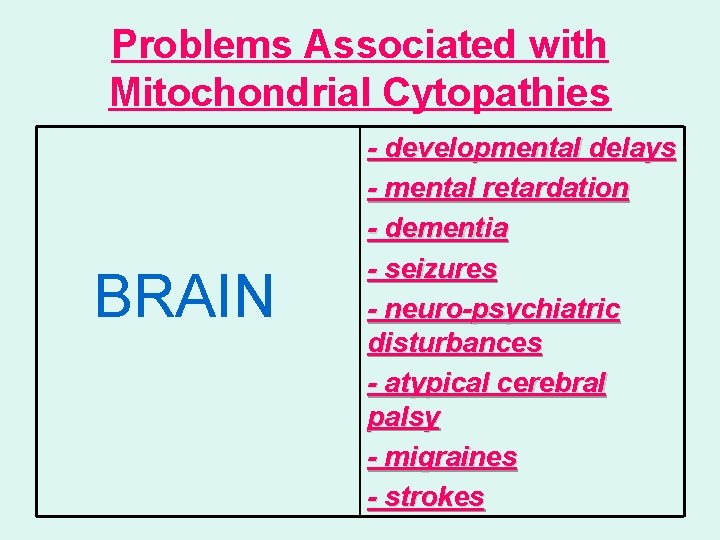 Problems Associated with Mitochondrial Cytopathies

| BRAIN | - developmental delays<br>- mental retardation<br>- dementia<br>- seizures<br>- neuro-psychiatric disturbances<br>- atypical cerebral palsy<br>- migraines<br>- strokes |
|---|---|